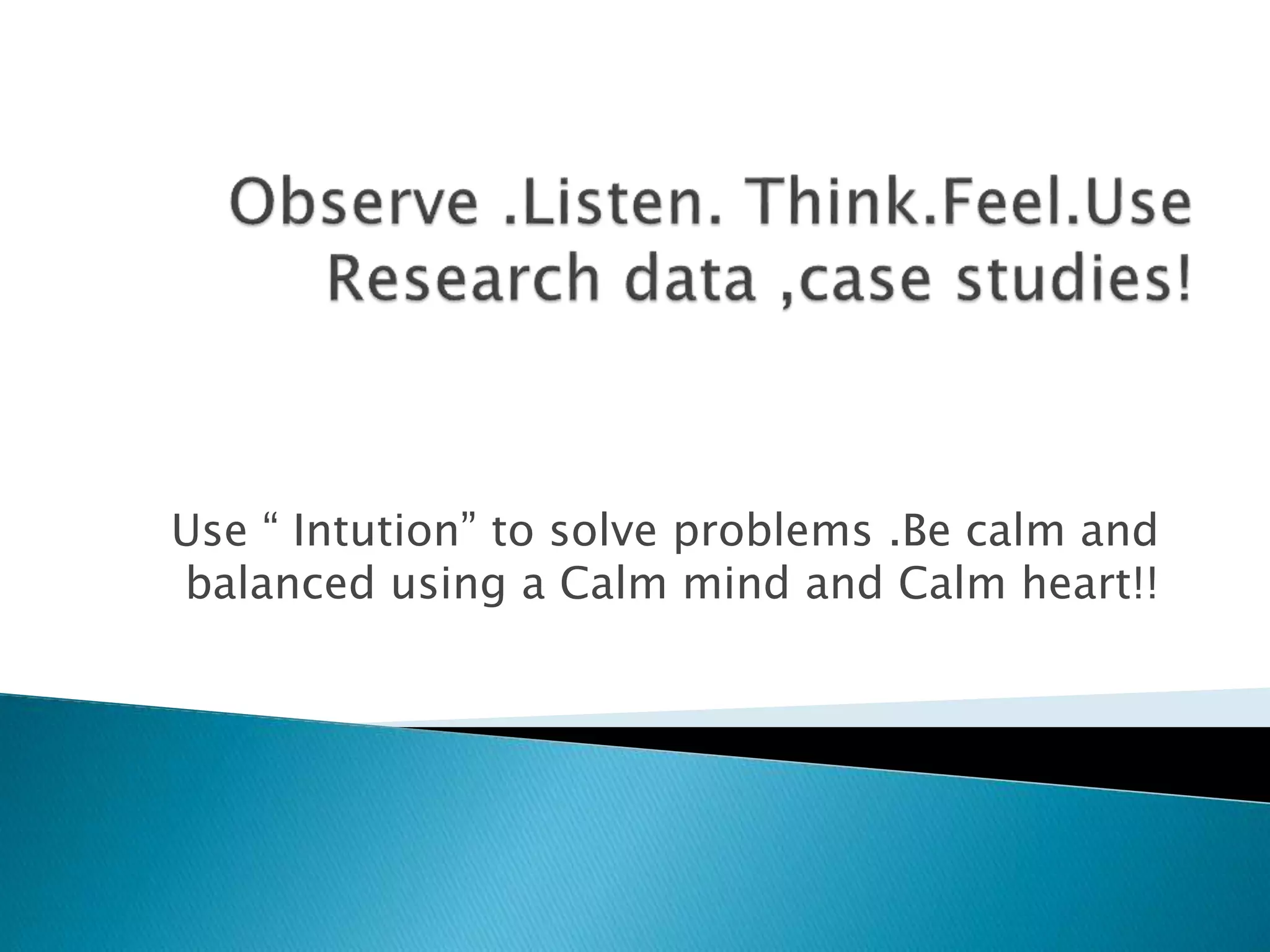 Observe .Listen. Think.Feel.Use Research data ,case studies!

Use “ Intution” to solve problems .Be calm and balanced using a Calm mind and Calm heart!!